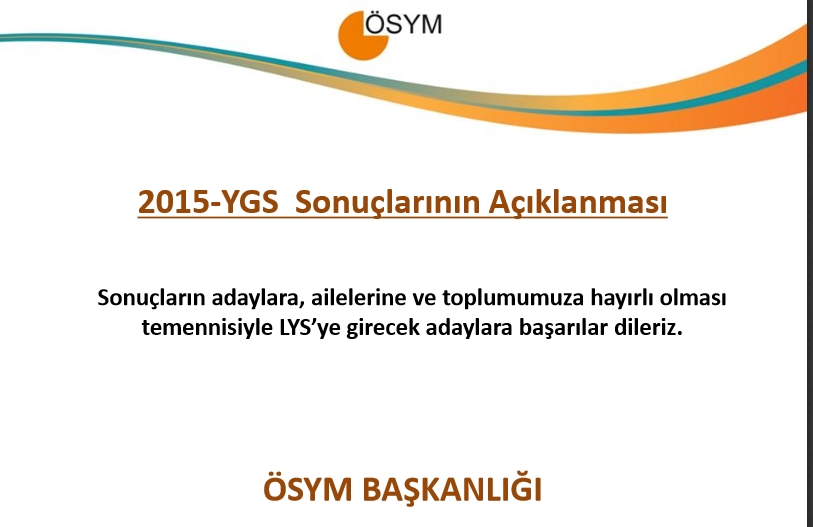 ÖSYM

2015-YGS Sonuçlarının Açıklanması

Sonuçların adaylara, ailelerine ve toplumumuza hayırlı olması temennisiyle LYS'ye girecek adaylara başarılar dileriz.

ÖSYM BAŞKANLIĞI